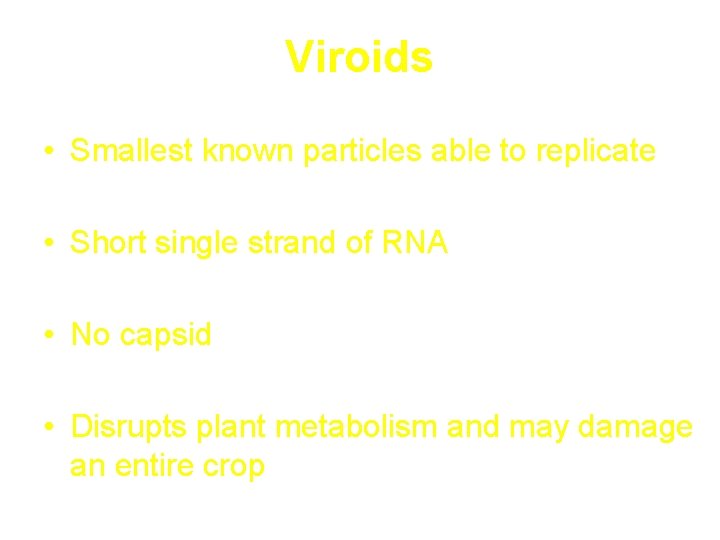 Viroids

• Smallest known particles able to replicate

• Short single strand of RNA

• No capsid

• Disrupts plant metabolism and may damage an entire crop